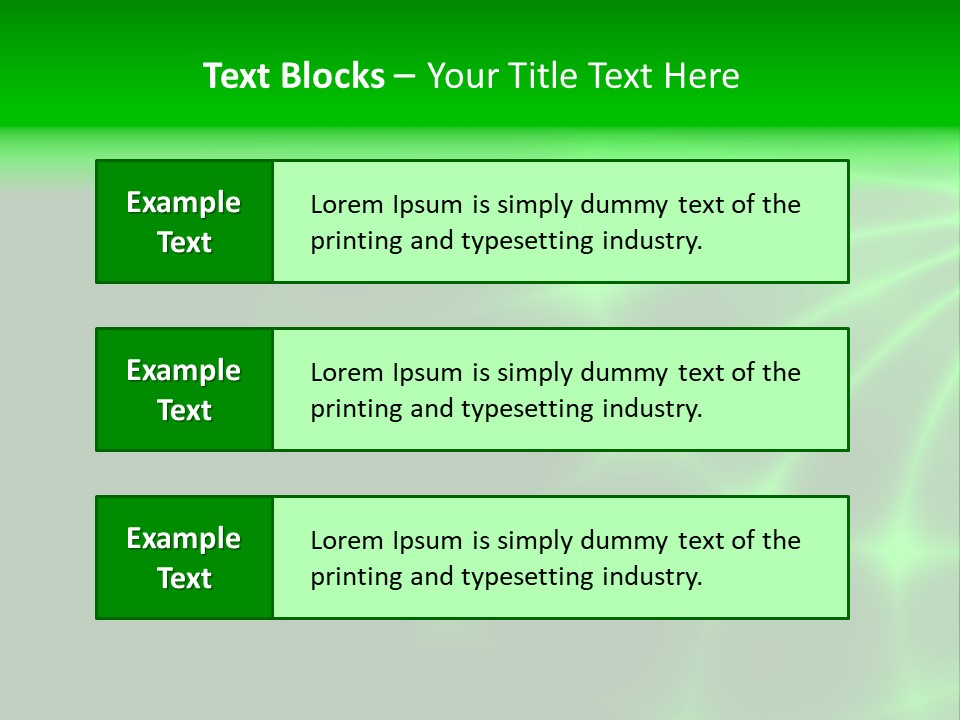 Text Blocks – Your Title Text Here

Example Text

Lorem Ipsum is simply dummy text of the printing and typesetting industry.

Example Text

Lorem Ipsum is simply dummy text of the printing and typesetting industry.

Example Text

Lorem Ipsum is simply dummy text of the printing and typesetting industry.